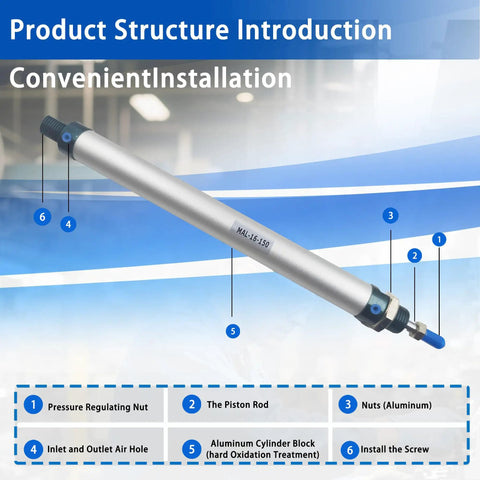 Product Structure Introduction

ConvenientInstallation

6
4
MAL-16-150
3
2
1
5

| 1 Pressure Regulating Nut | 2 The Piston Rod | 3 Nuts (Aluminum) |
|---|---|---|
| 4 Inlet and Outlet Air Hole | 5 Aluminum Cylinder Block (hard Oxidation Treatment) | 6 Install the Screw |